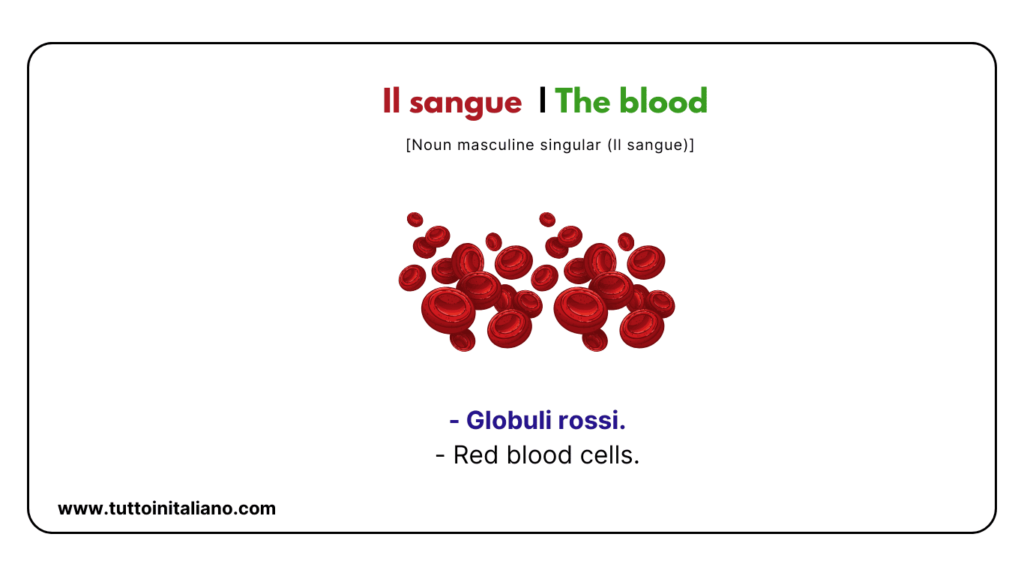 Il sangue | The blood

[Noun masculine singular (Il sangue)]

- Globuli rossi.
- Red blood cells.

www.tuttoinitaliano.com